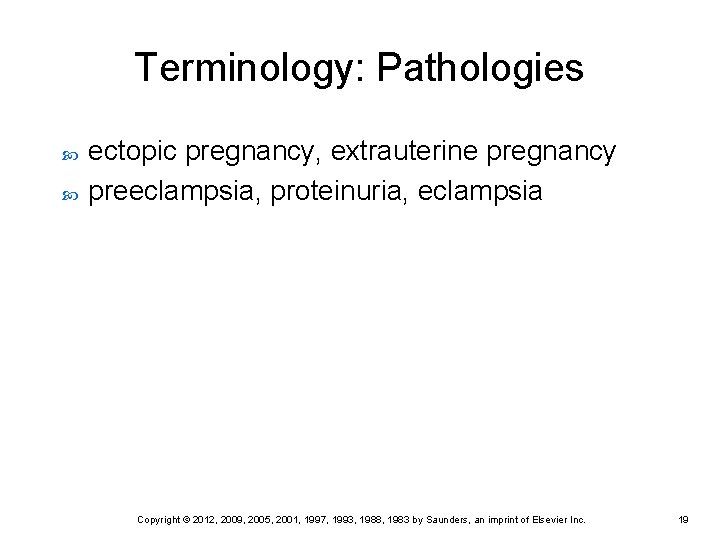 Terminology: Pathologies

ectopic pregnancy, extrauterine pregnancy
preeclampsia, proteinuria, eclampsia

Copyright © 2012, 2009, 2005, 2001, 1997, 1993, 1988, 1983 by Saunders, an imprint of Elsevier Inc.

19